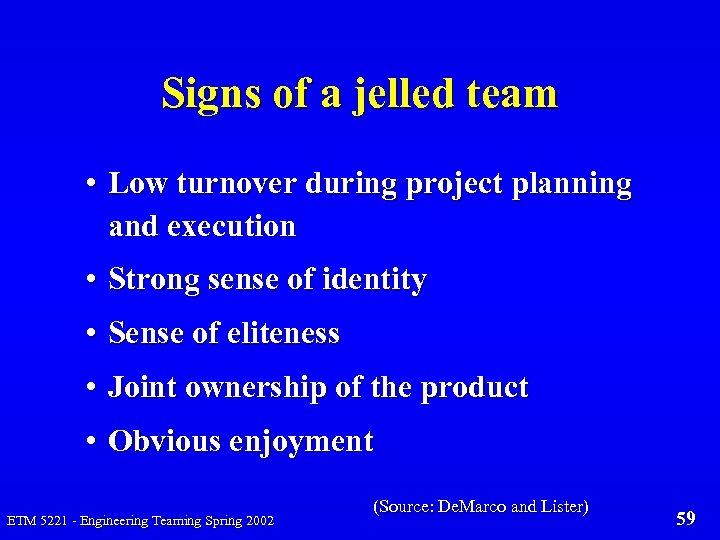 Signs of a jelled team

• Low turnover during project planning and execution

• Strong sense of identity

• Sense of eliteness

• Joint ownership of the product

• Obvious enjoyment

(Source: DeMarco and Lister)

ETM 5221 - Engineering Teaming Spring 2002

59